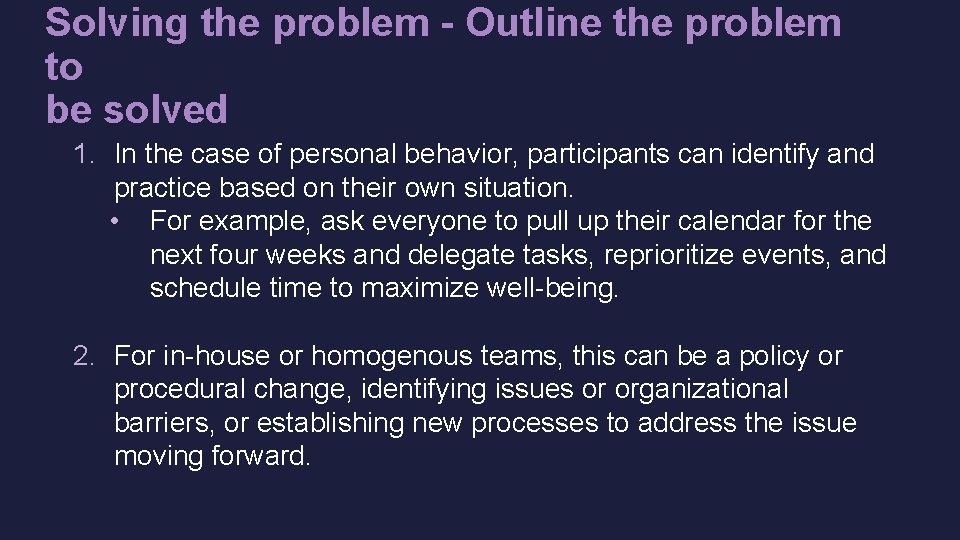 Solving the problem - Outline the problem to be solved

1. In the case of personal behavior, participants can identify and practice based on their own situation.
• For example, ask everyone to pull up their calendar for the next four weeks and delegate tasks, reprioritize events, and schedule time to maximize well-being.

2. For in-house or homogenous teams, this can be a policy or procedural change, identifying issues or organizational barriers, or establishing new processes to address the issue moving forward.